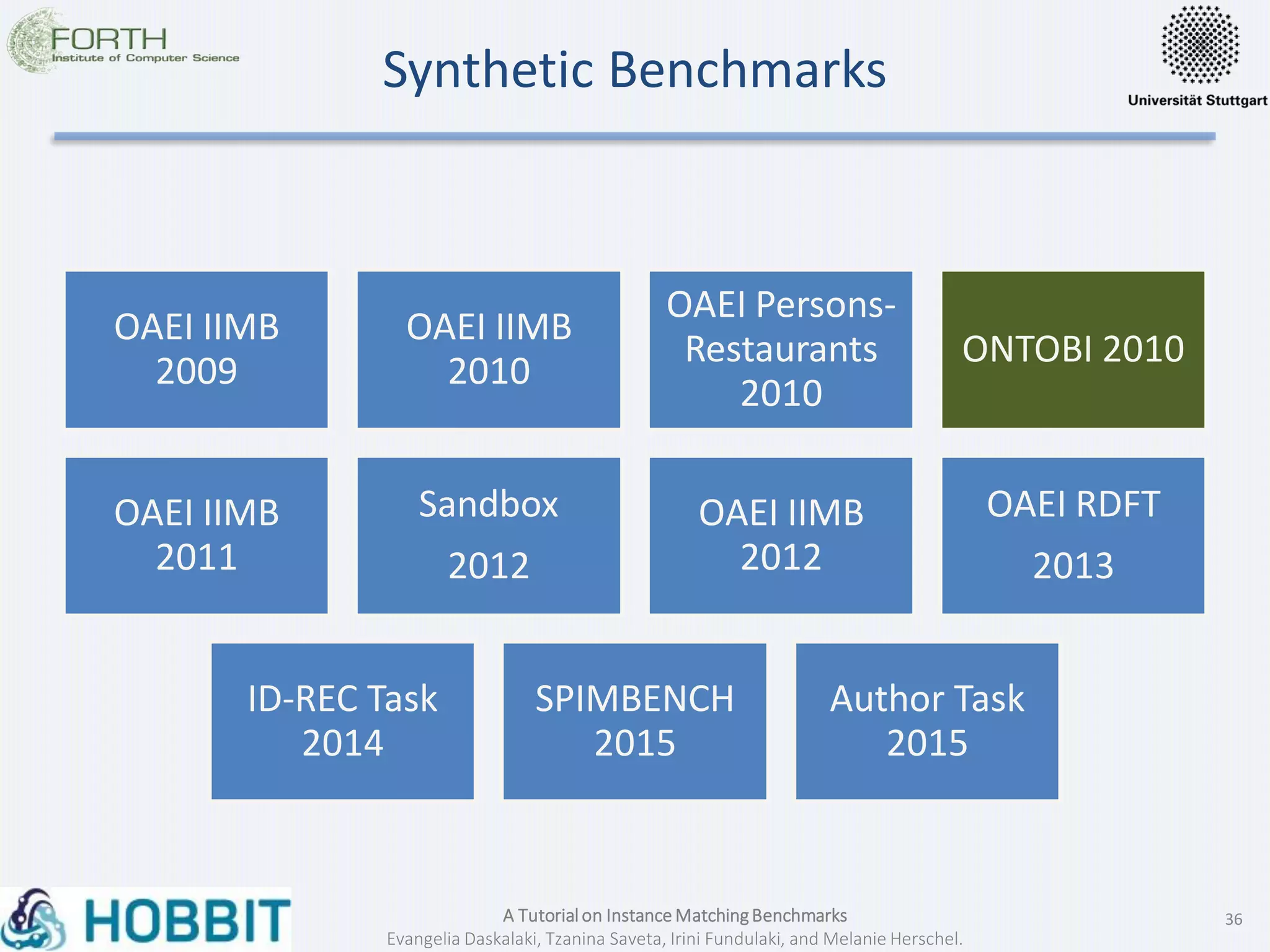 FORTH
Institute of Computer Science

Synthetic Benchmarks

Universität Stuttgart

OAEI IIMB 2009

OAEI IIMB 2010

OAEI Persons-Restaurants 2010

ONTOBI 2010

OAEI IIMB 2011

Sandbox 2012

OAEI IIMB 2012

OAEI RDFT 2013

ID-REC Task 2014

SPIMBENCH 2015

Author Task 2015

HOBBIT

A Tutorial on Instance Matching Benchmarks
Evangelia Daskalaki, Tzanina Saveta, Irini Fundulaki, and Melanie Herschel.

36